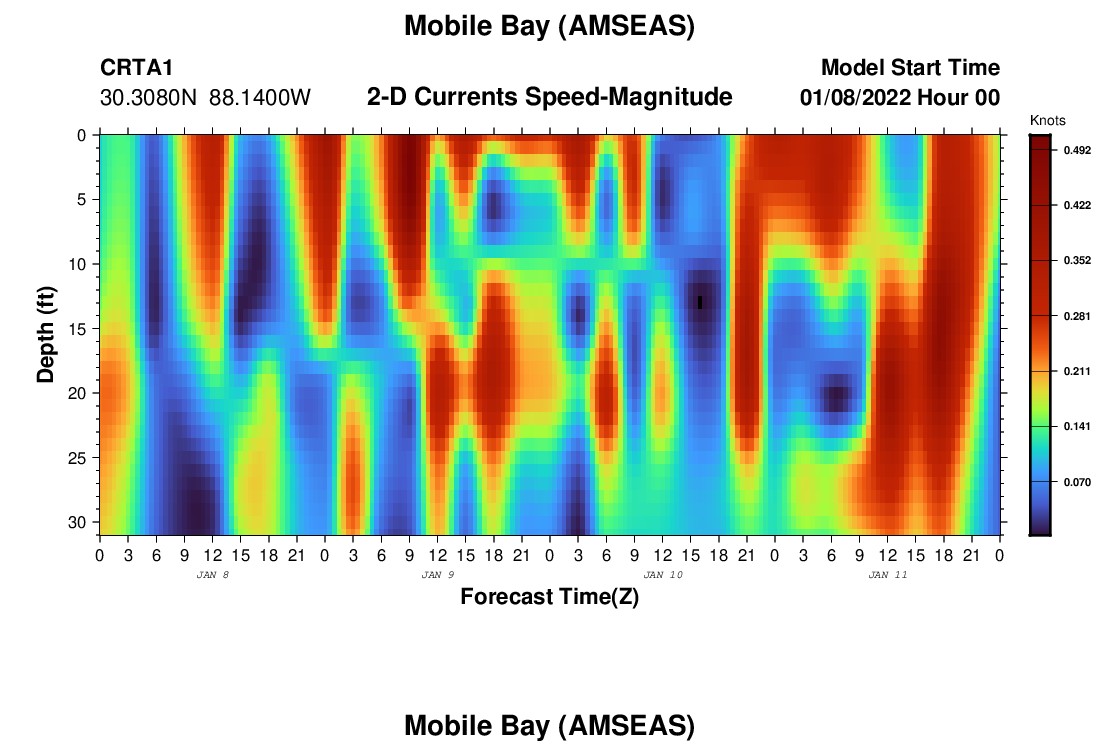 Mobile Bay (AMSEAS)

CRTA1
30.3080N 88.1400W

2-D Currents Speed-Magnitude

Model Start Time
01/08/2022 Hour 00

Knots
0.492
0.422
0.352
0.281
0.211
0.141
0.070

Depth (ft)
0
5
10
15
20
25
30

0 3 6 9 12 15 18 21 0 3 6 9 12 15 18 21 0 3 6 9 12 15 18 21 0 3 6 9 12 15 18 21 0

JAN 8
JAN 9
JAN 10
JAN 11

Forecast Time(Z)

Mobile Bay (AMSEAS)